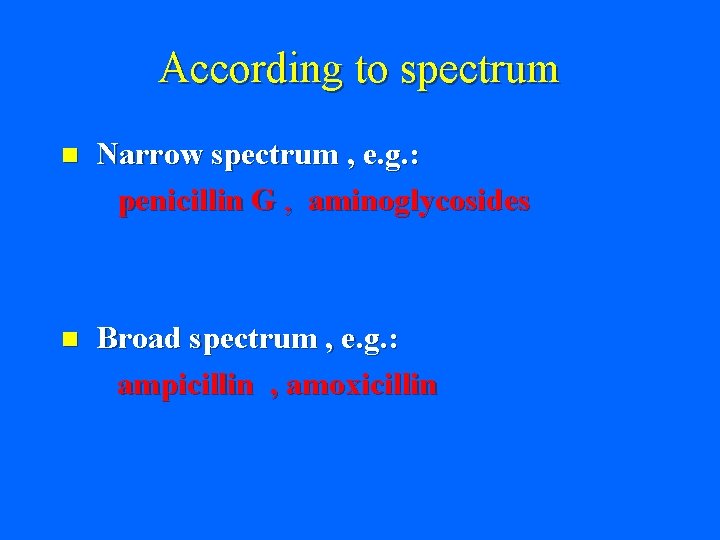 According to spectrum

Narrow spectrum , e.g.:
penicillin G , aminoglycosides

Broad spectrum , e.g.:
ampicillin , amoxicillin